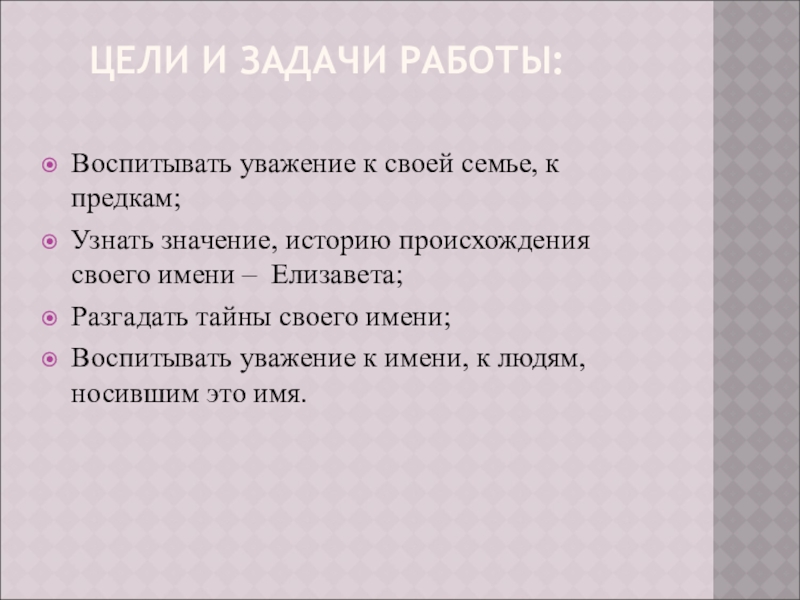 ЦЕЛИ И ЗАДАЧИ РАБОТЫ:

Воспитывать уважение к своей семье, к предкам;

Узнать значение, историю происхождения своего имени – Елизавета;

Разгадать тайны своего имени;

Воспитывать уважение к имени, к людям, носившим это имя.